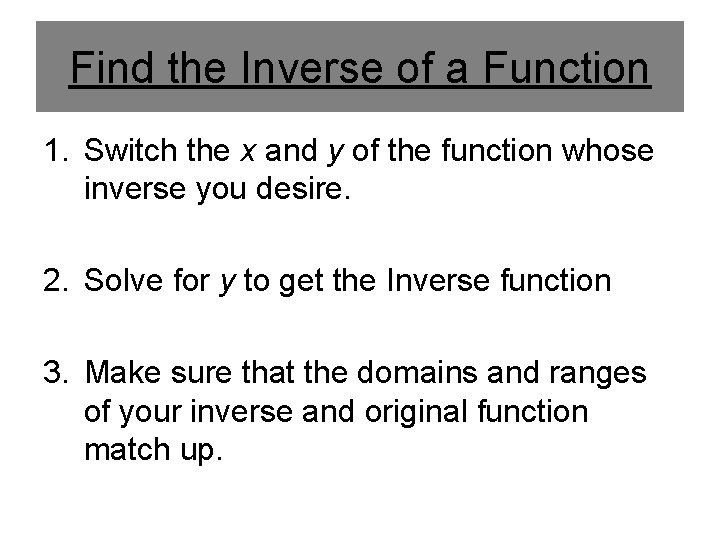 Find the Inverse of a Function

1. Switch the $x$ and $y$ of the function whose inverse you desire.

2. Solve for $y$ to get the Inverse function

3. Make sure that the domains and ranges of your inverse and original function match up.